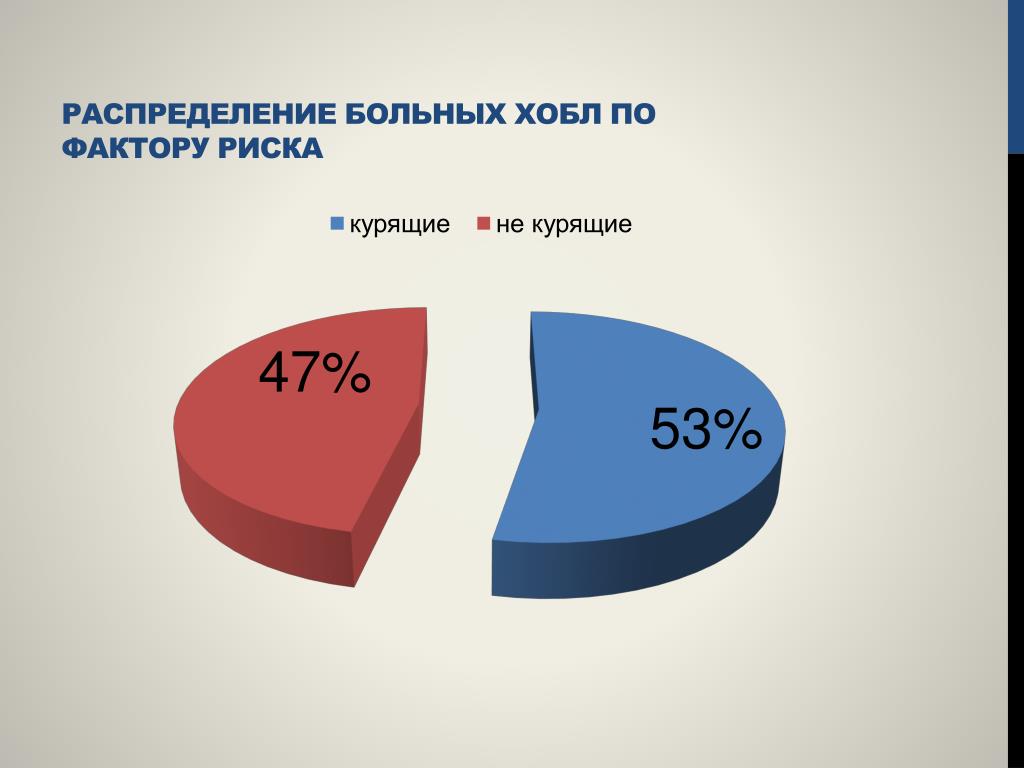 РАСПРЕДЕЛЕНИЕ БОЛЬНЫХ ХОБЛ ПО ФАКТОРУ РИСКА

курящие не курящие

47%

53%